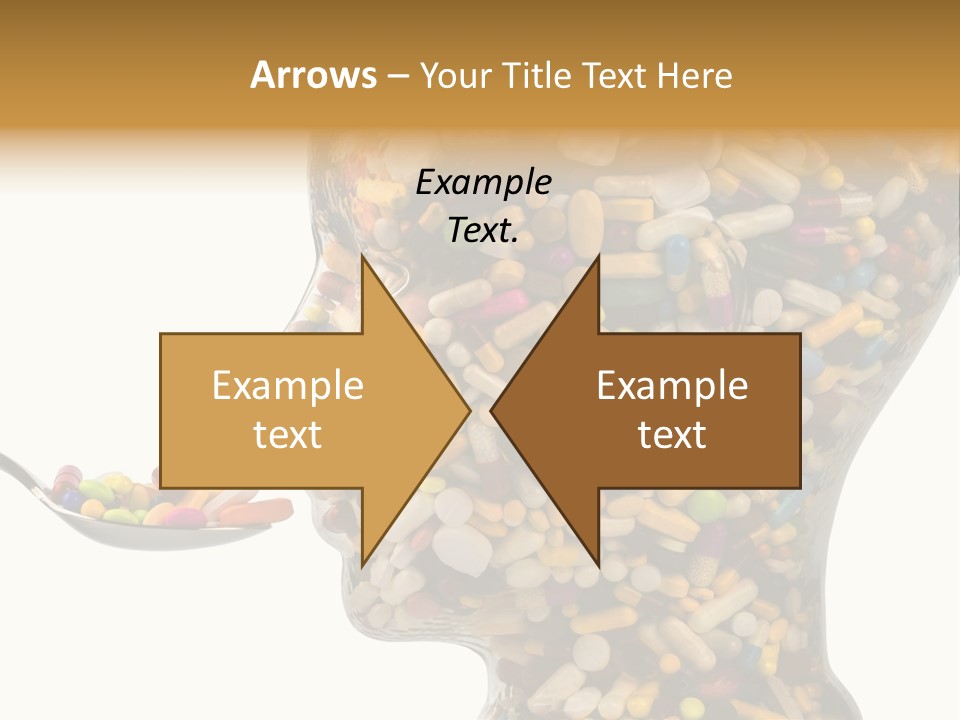 Arrows – Your Title Text Here

Example Text.

Example text

Example text